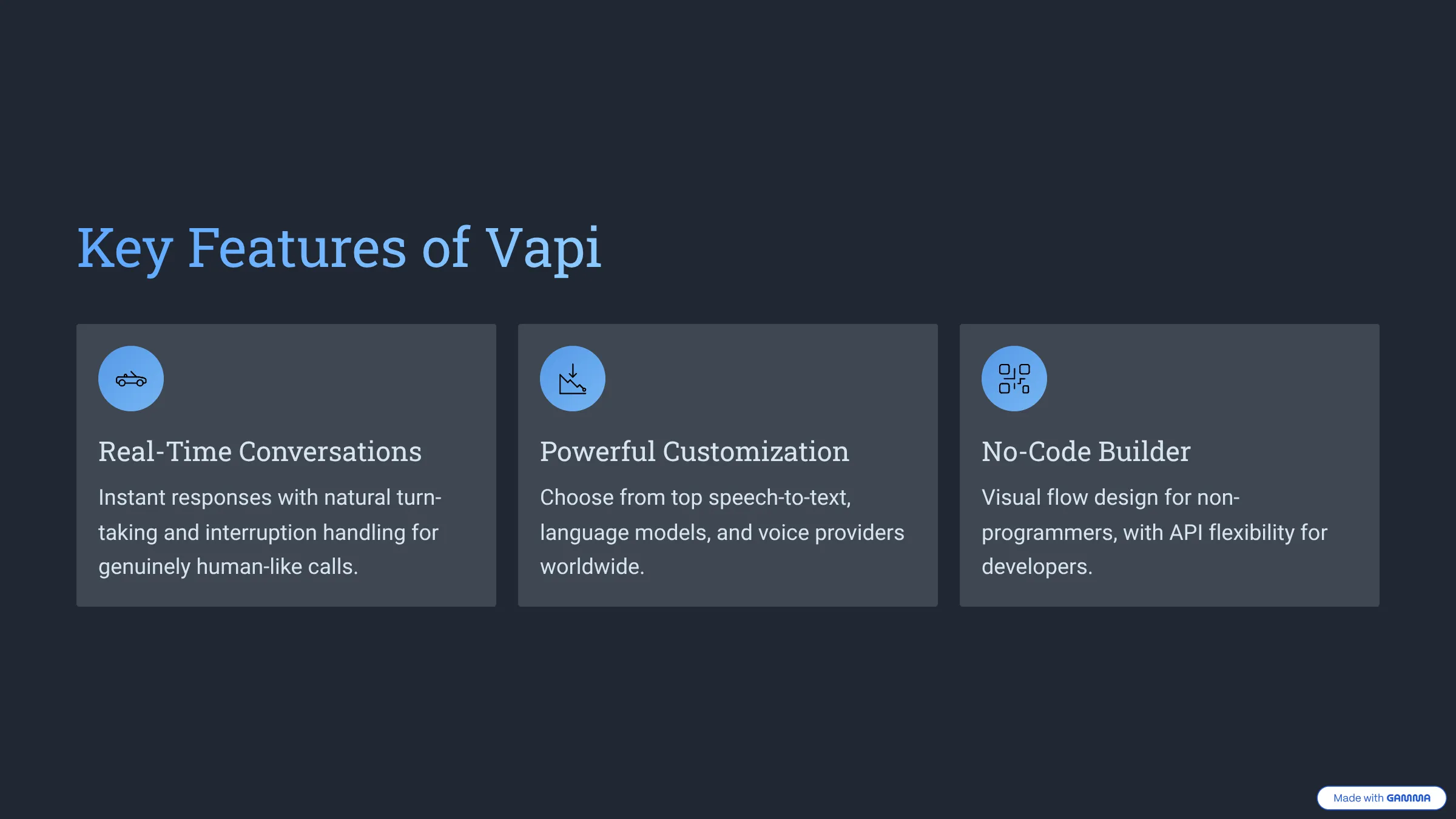 Key Features of Vapi

Real-Time Conversations

Instant responses with natural turn-taking and interruption handling for genuinely human-like calls.

Powerful Customization

Choose from top speech-to-text, language models, and voice providers worldwide.

No-Code Builder

Visual flow design for non-programmers, with API flexibility for developers.

Made with GAMMA